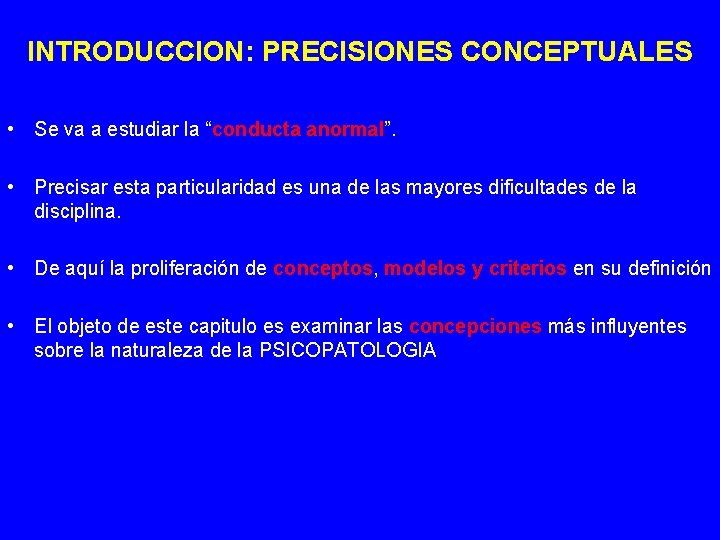 INTRODUCCION: PRECISIONES CONCEPTUALES

• Se va a estudiar la “conducta anormal”.

• Precisar esta particularidad es una de las mayores dificultades de la disciplina.

• De aquí la proliferación de conceptos, modelos y criterios en su definición

• El objeto de este capitulo es examinar las concepciones más influyentes sobre la naturaleza de la PSICOPATOLOGIA